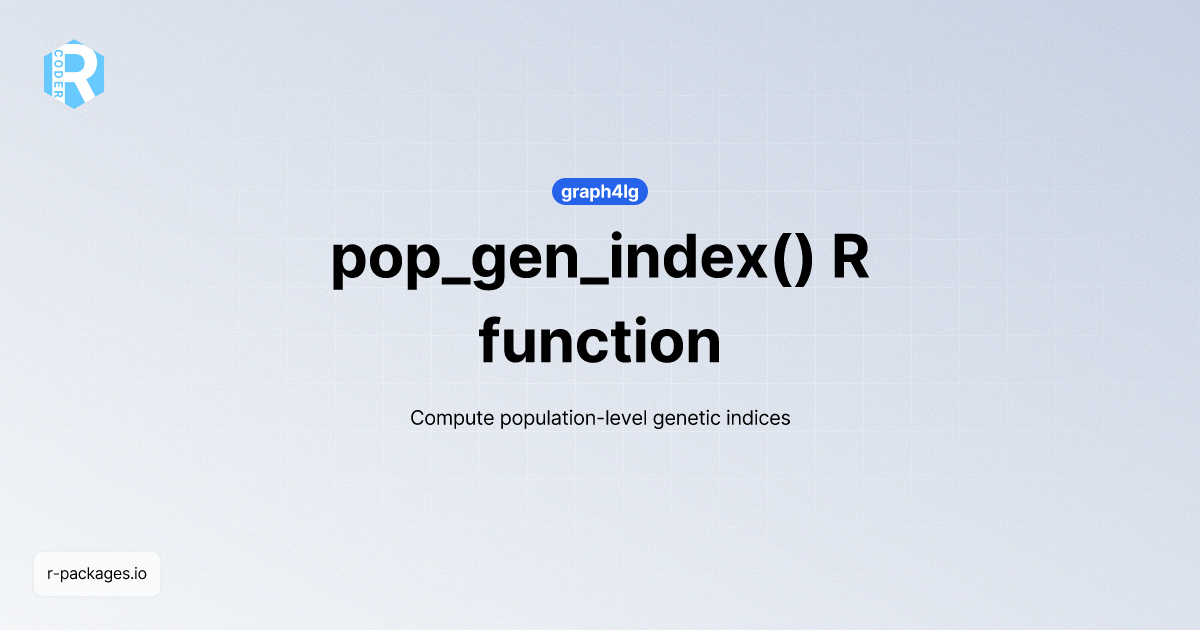 R
CODER

graph4lg

pop_gen_index() R function

Compute population-level genetic indices

r-packages.io